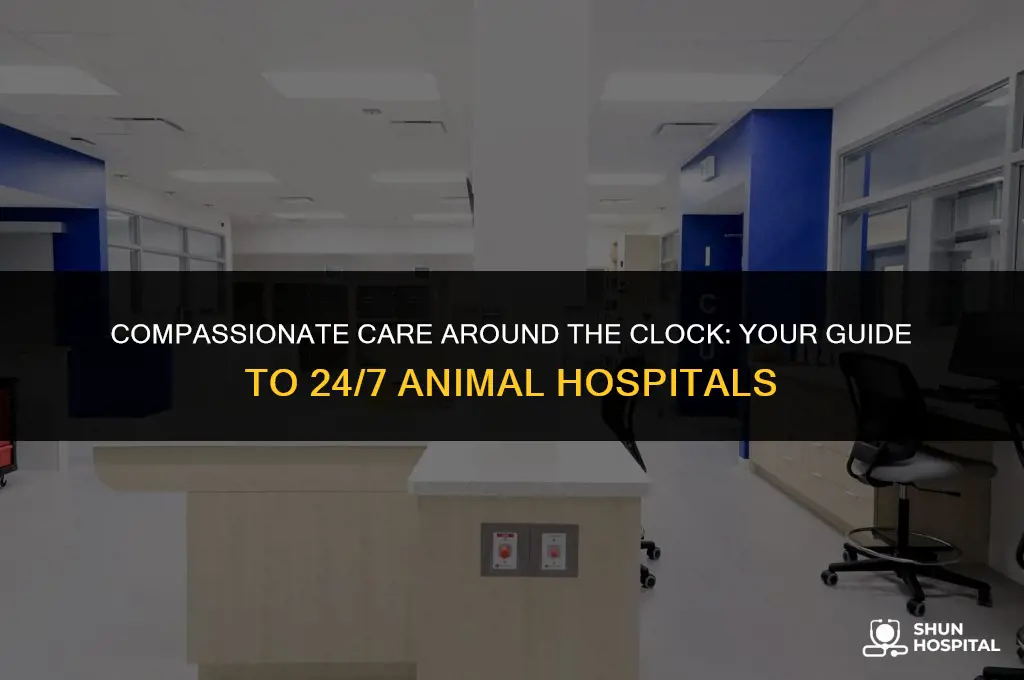 COMPASSIONATE CARE AROUND THE CLOCK: YOUR GUIDE TO 24/7 ANIMAL HOSPITALS

SHUN HOSPITAL